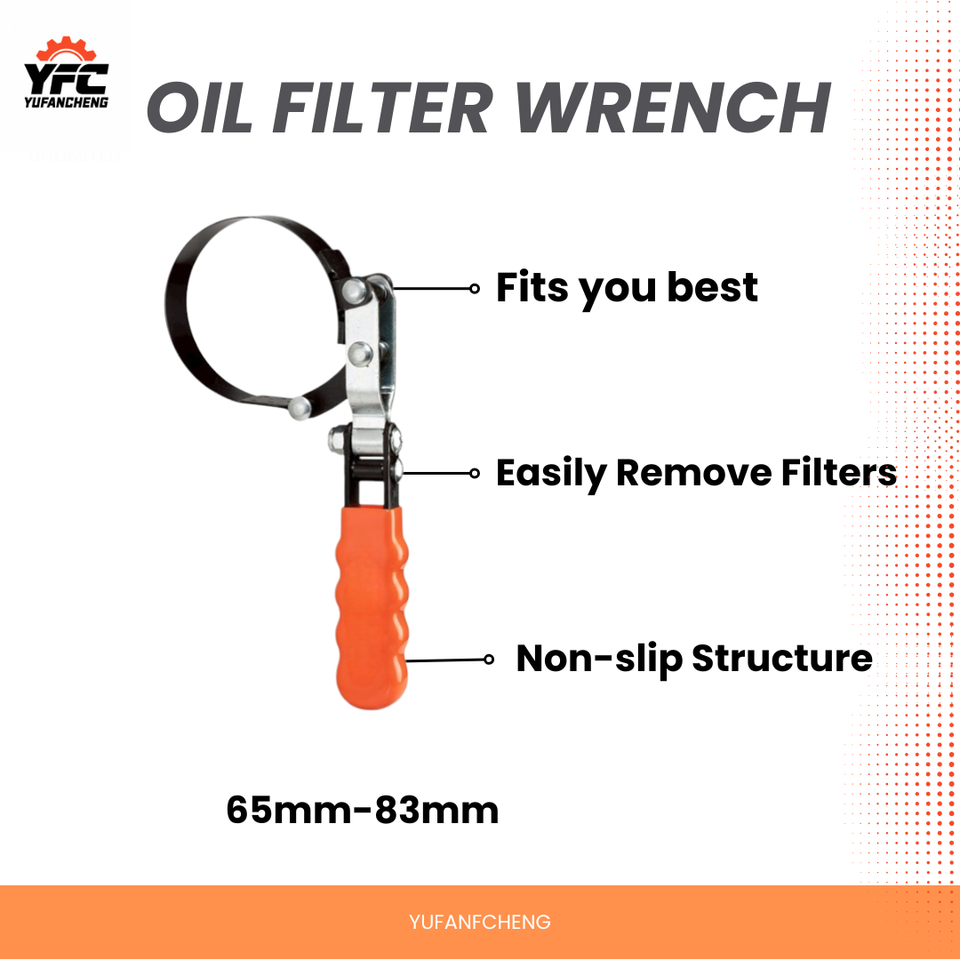 YFC
YUFANCHENG

OIL FILTER WRENCH

Fits you best

Easily Remove Filters

Non-slip Structure

65mm-83mm

YUFANFCHENG